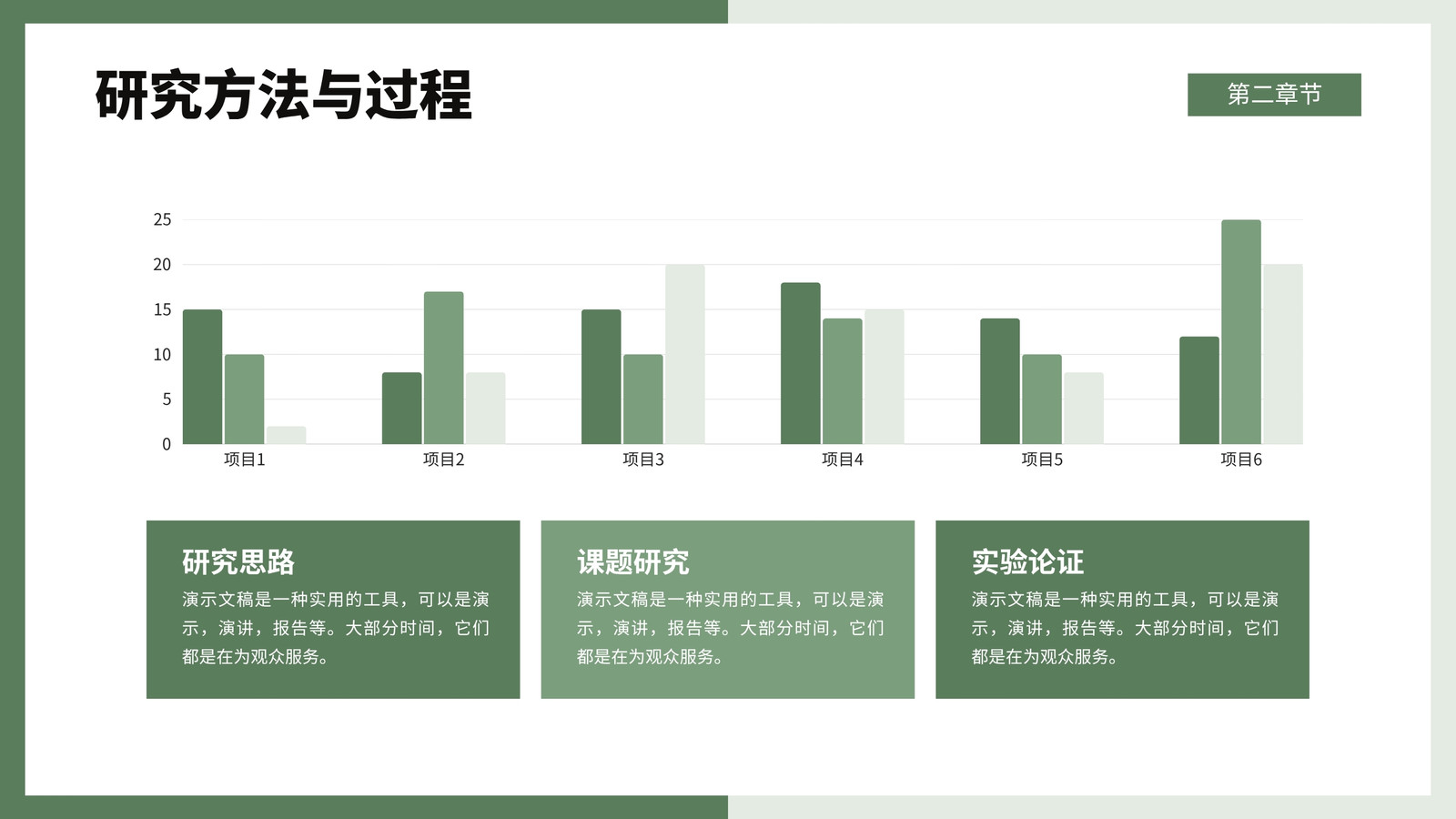 研究方法与过程

第二章节

25
20
15
10
5
0

项目1 项目2 项目3 项目4 项目5 项目6

研究思路
演示文稿是一种实用的工具，可以是演示，演讲，报告等。大部分时间，它们都是在为观众服务。

课题研究
演示文稿是一种实用的工具，可以是演示，演讲，报告等。大部分时间，它们都是在为观众服务。

实验论证
演示文稿是一种实用的工具，可以是演示，演讲，报告等。大部分时间，它们都是在为观众服务。